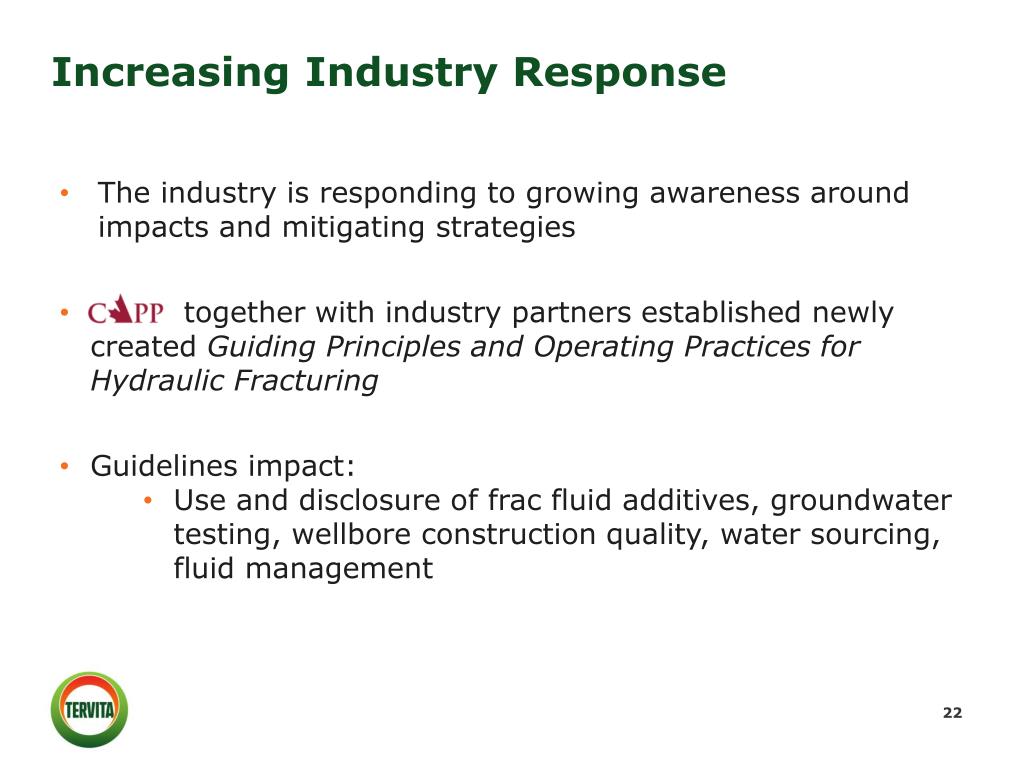 Increasing Industry Response

• The industry is responding to growing awareness around impacts and mitigating strategies

• CAPP together with industry partners established newly created *Guiding Principles and Operating Practices for Hydraulic Fracturing*

• Guidelines impact:
  • Use and disclosure of frac fluid additives, groundwater testing, wellbore construction quality, water sourcing, fluid management

TERVITA

22